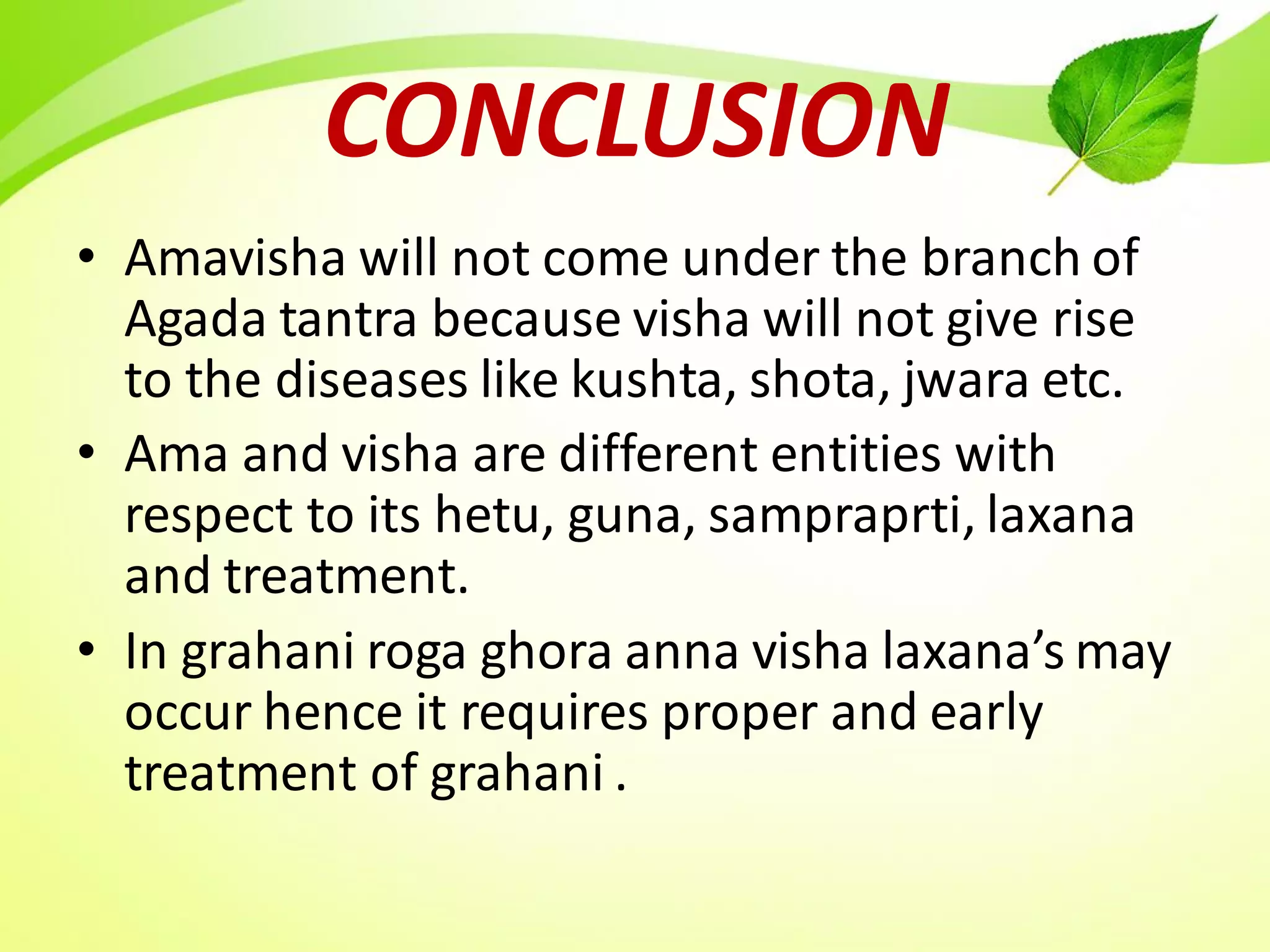 CONCLUSION

• Amavisha will not come under the branch of Agada tantra because visha will not give rise to the diseases like kushta, shota, jwara etc.

• Ama and visha are different entities with respect to its hetu, guna, sampraprti, laxana and treatment.

• In grahani roga ghora anna visha laxana's may occur hence it requires proper and early treatment of grahani .